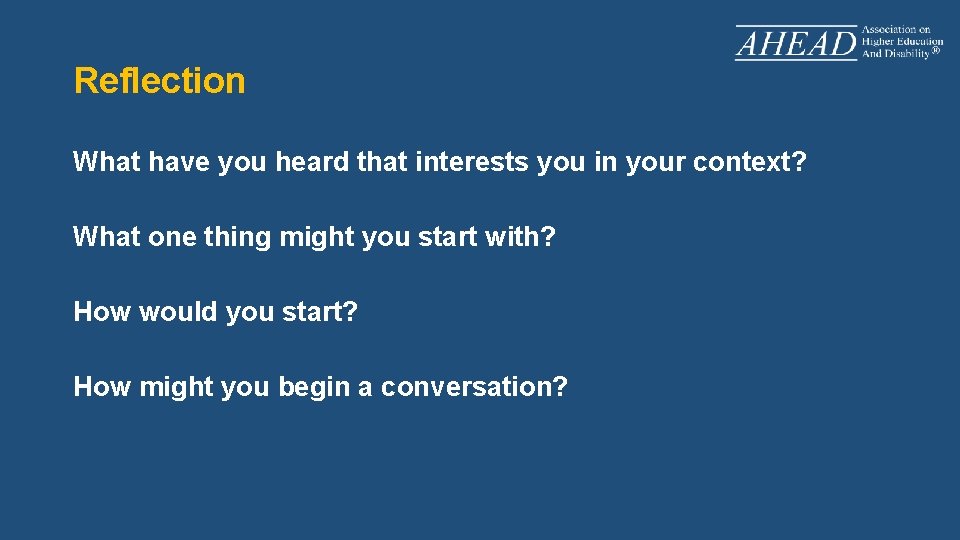 AHEAD Association on Higher Education And Disability®

Reflection

What have you heard that interests you in your context?

What one thing might you start with?

How would you start?

How might you begin a conversation?